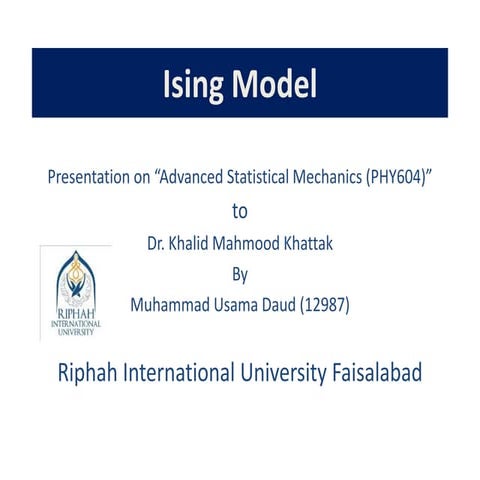 Ising Model

Presentation on “Advanced Statistical Mechanics (PHY604)”

to

Dr. Khalid Mahmood Khattak

By

Muhammad Usama Daud (12987)

RIPHAH INTERNATIONAL UNIVERSITY

Riphah International University Faisalabad